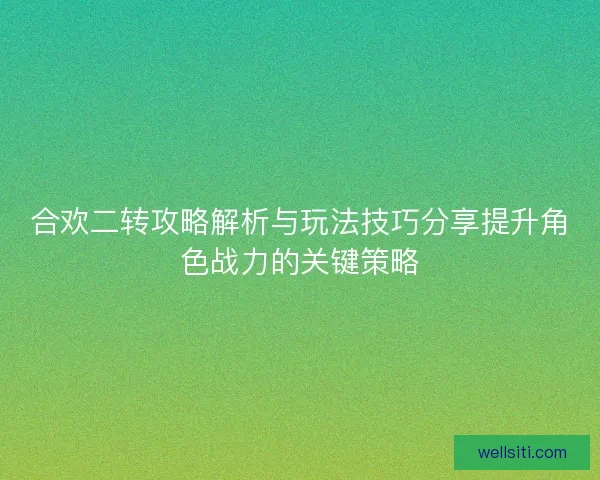 合欢二转攻略解析与玩法技巧分享提升角色战力的关键策略

wellsiti.com